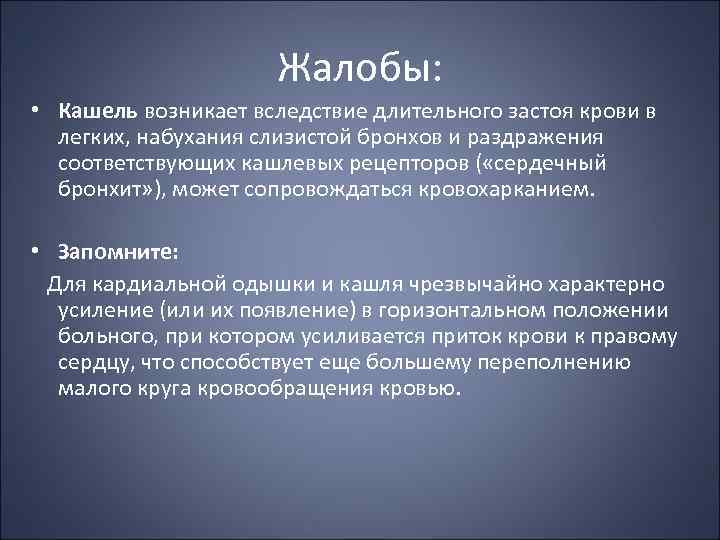 Жалобы:

• Кашель возникает вследствие длительного застоя крови в легких, набухания слизистой бронхов и раздражения соответствующих кашлевых рецепторов («сердечный бронхит»), может сопровождаться кровохарканием.

• Запомните:

Для кардиальной одышки и кашля чрезвычайно характерно усиление (или их появление) в горизонтальном положении больного, при котором усиливается приток крови к правому сердцу, что способствует еще большему переполнению малого круга кровообращения кровью.